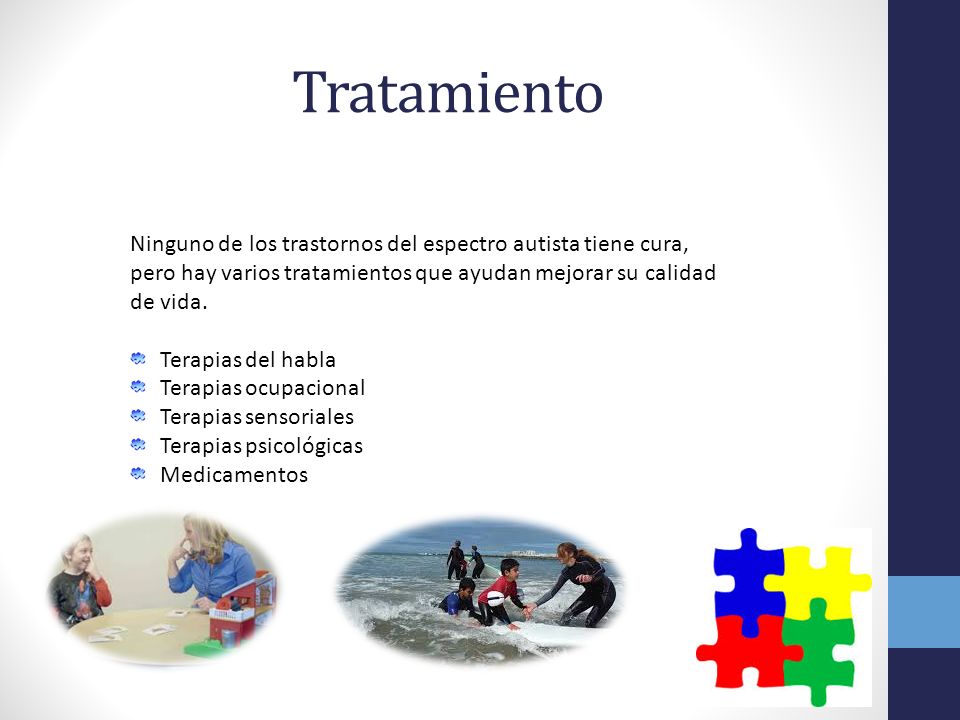 Tratamiento

Ninguno de los trastornos del espectro autista tiene cura, pero hay varios tratamientos que ayudan mejorar su calidad de vida.

- Terapias del habla
- Terapias ocupacional
- Terapias sensoriales
- Terapias psicológicas
- Medicamentos